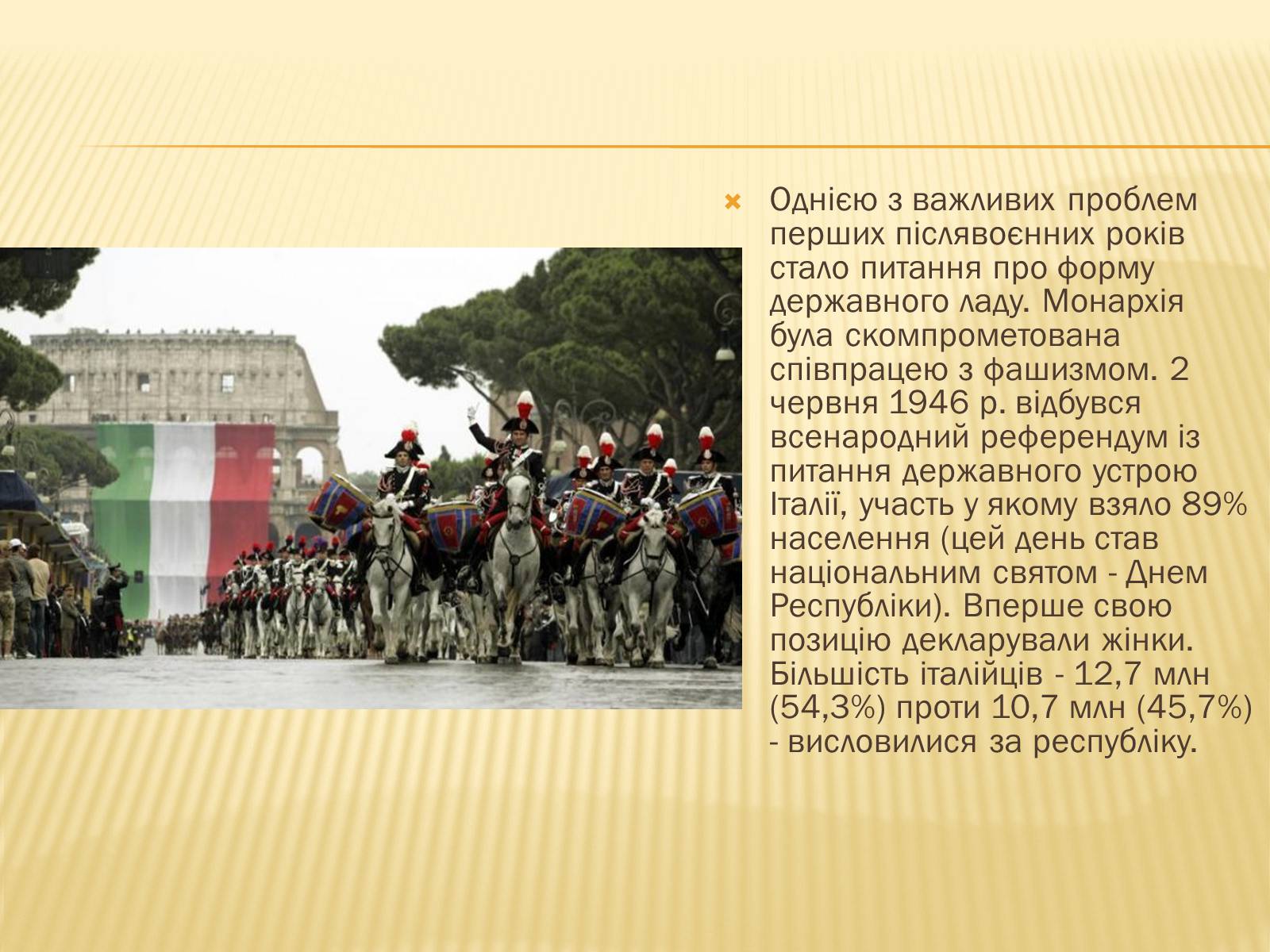 Однією з важливих проблем перших післявоєнних років стало питання про форму державного ладу. Монархія була скомпрометована співпрацею з фашизмом. 2 червня 1946 р. відбувся всенародний референдум із питання державного устрою Італії, участь у якому взяло 89% населення (цей день став національним святом - Днем Республіки). Вперше свою позицію декларували жінки. Більшість італійців - 12,7 млн (54,3%) проти 10,7 млн (45,7%) - висловилися за республіку.